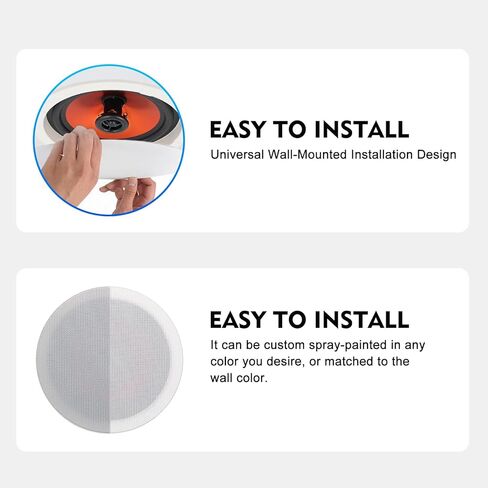 EASY TO INSTALL

Universal Wall-Mounted Installation Design

EASY TO INSTALL

It can be custom spray-painted in any color you desire, or matched to the wall color.